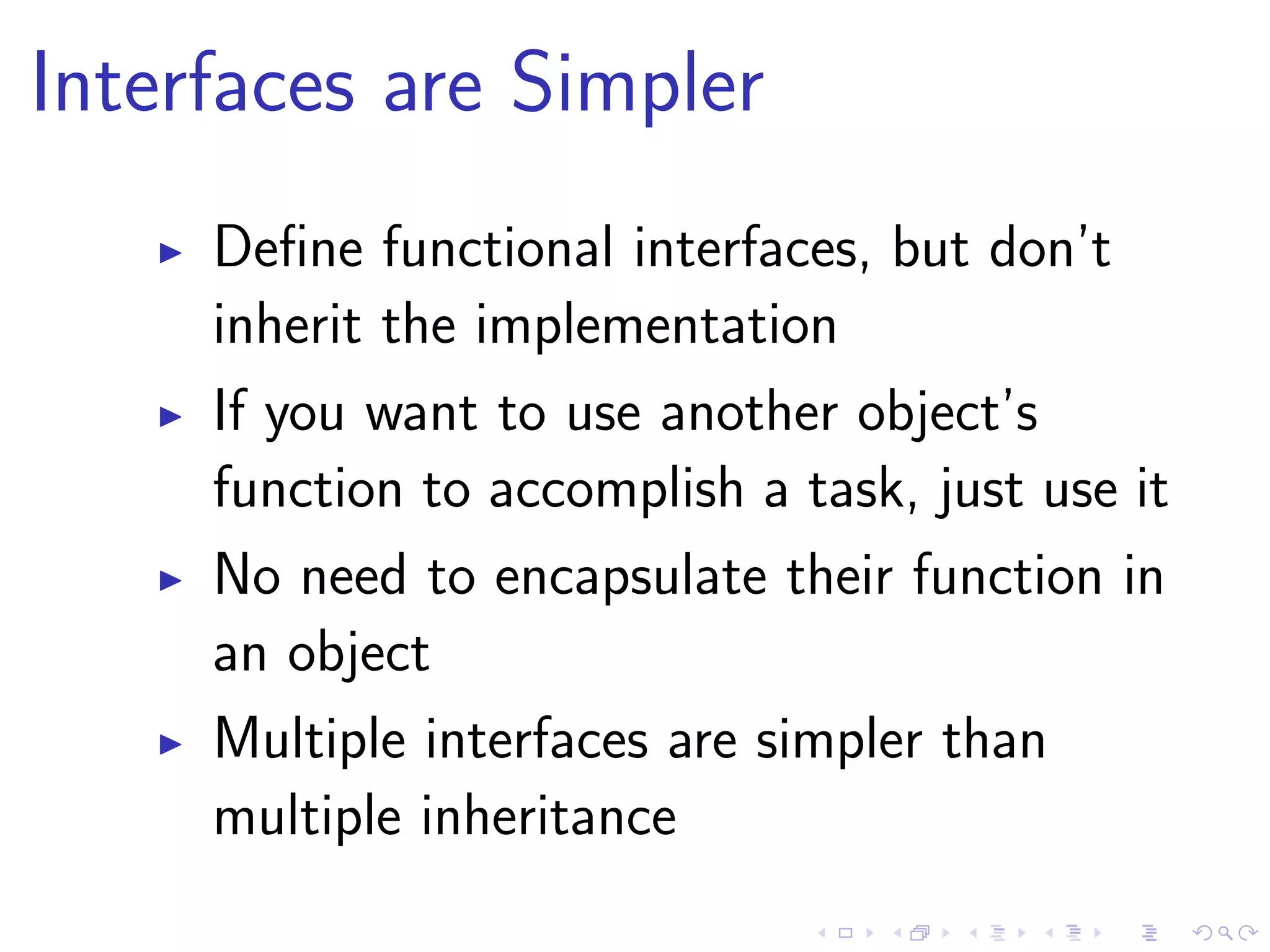 Interfaces are Simpler

▶ Define functional interfaces, but don't inherit the implementation

▶ If you want to use another object's function to accomplish a task, just use it

▶ No need to encapsulate their function in an object

▶ Multiple interfaces are simpler than multiple inheritance